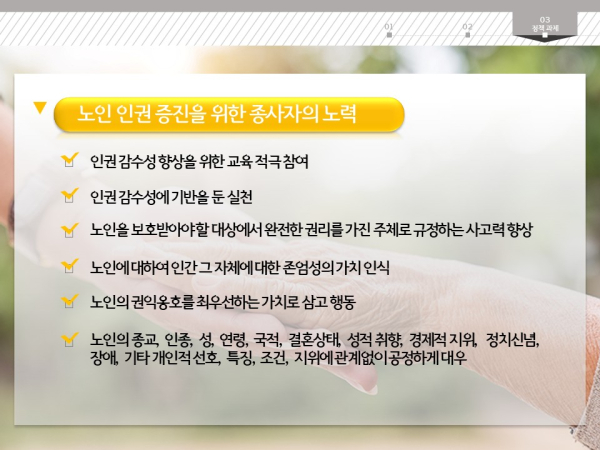 01

02

03
정책 과제

노인 인권 증진을 위한 종사자의 노력

인권 감수성 향상을 위한 교육 적극 참여

인권 감수성에 기반을 둔 실천

노인을 보호받아야할 대상에서 완전한 권리를 가진 주체로 규정하는 사고력 향상

노인에 대하여 인간 그 자체에 대한 존엄성의 가치 인식

노인의 권익옹호를 최우선하는 가치로 삼고 행동

노인의 종교, 인종, 성, 연령, 국적, 결혼상태, 성적 취향, 경제적 지위, 정치신념, 장애, 기타 개인적 선호, 특징, 조건, 지위에 관계없이 공정하게 대우